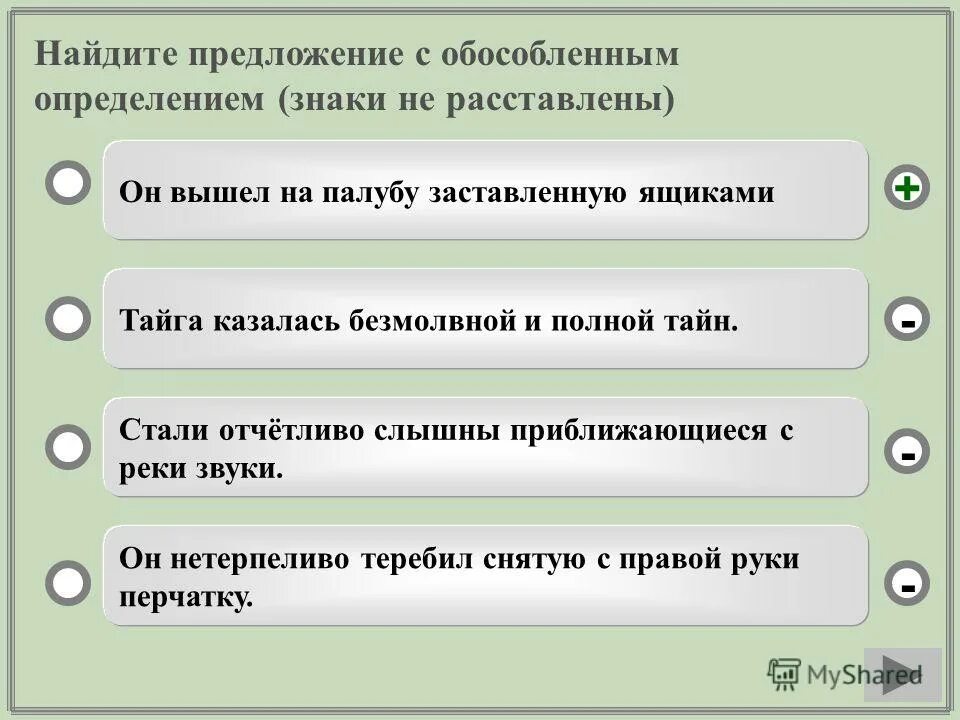 Найдите предложение с обособленным определением (знаки не расставлены)

Он вышел на палубу заставленную ящиками

+

Тайга казалась безмолвной и полной тайн.

-

Стали отчётливо слышны приближающиеся с реки звуки.

-

Он нетерпеливо теребил снятую с правой руки перчатку.

-

MyShared